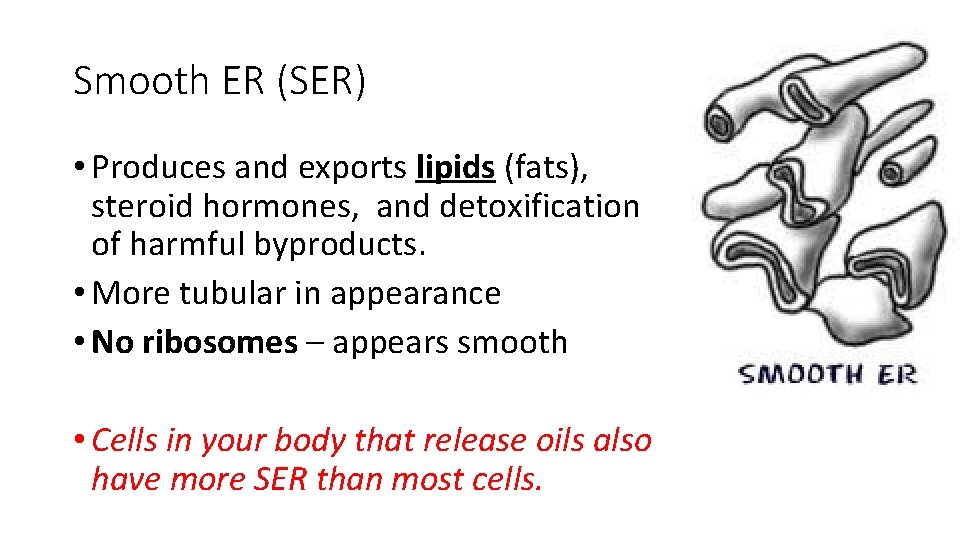 Smooth ER (SER)

• Produces and exports lipids (fats), steroid hormones,  and detoxification of harmful byproducts.
• More tubular in appearance
• No ribosomes – appears smooth

• Cells in your body that release oils also have more SER than most cells.

SMOOTH ER